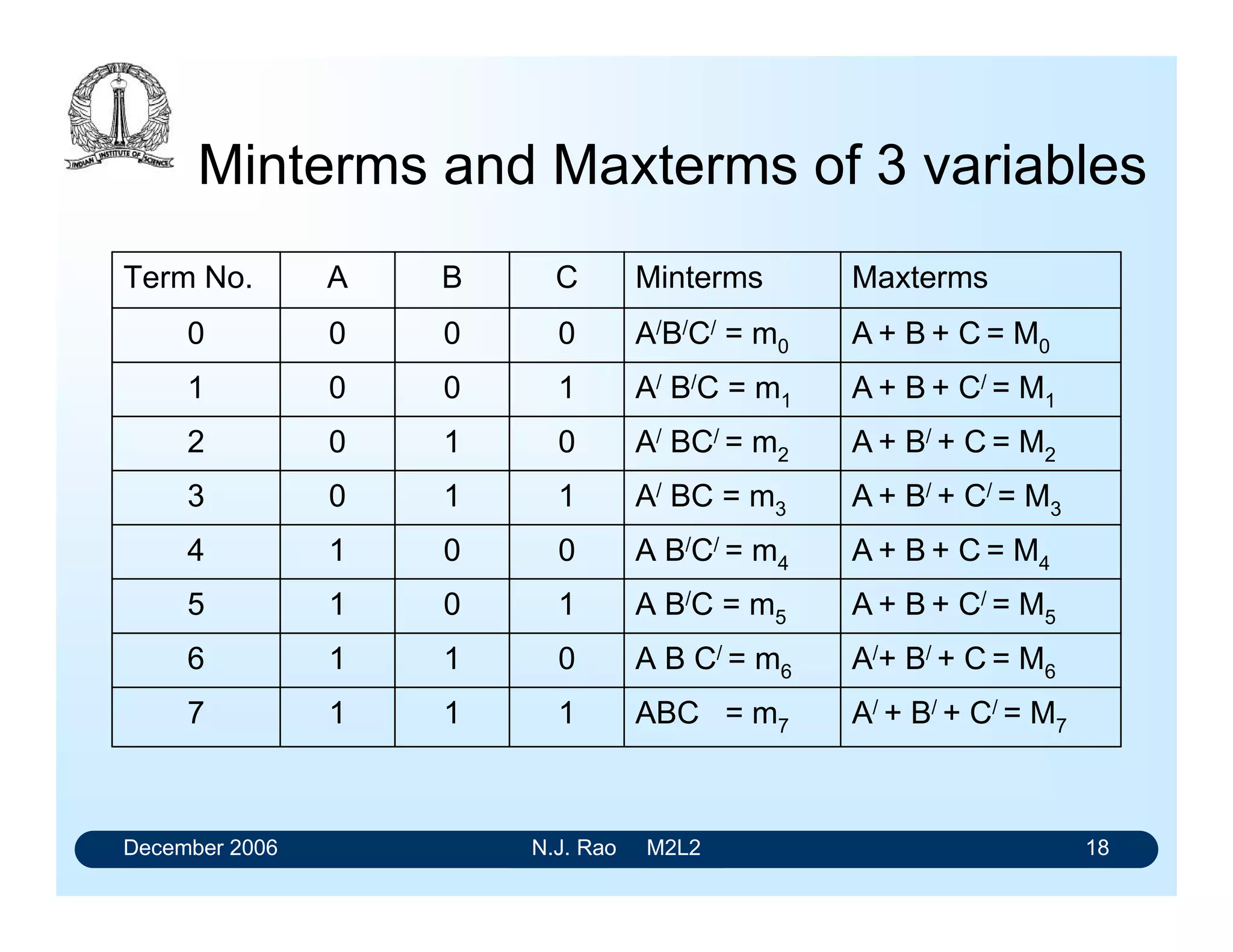 INDIAN INSTITUTE OF SCIENCE

Minterms and Maxterms of 3 variables

| Term No. | A | B | C | Minterms | Maxterms |
|---|---|---|---|---|---|
| 0 | 0 | 0 | 0 | $A^/B^/C^/ = m_0$ | $A + B + C = M_0$ |
| 1 | 0 | 0 | 1 | $A^/ B^/C = m_1$ | $A + B + C^/ = M_1$ |
| 2 | 0 | 1 | 0 | $A^/ BC^/ = m_2$ | $A + B^/ + C = M_2$ |
| 3 | 0 | 1 | 1 | $A^/ BC = m_3$ | $A + B^/ + C^/ = M_3$ |
| 4 | 1 | 0 | 0 | $A B^/C^/ = m_4$ | $A + B + C = M_4$ |
| 5 | 1 | 0 | 1 | $A B^/C = m_5$ | $A + B + C^/ = M_5$ |
| 6 | 1 | 1 | 0 | $A B C^/ = m_6$ | $A^/+ B^/ + C = M_6$ |
| 7 | 1 | 1 | 1 | $ABC = m_7$ | $A^/ + B^/ + C^/ = M_7$ |

December 2006 N.J. Rao M2L2 18